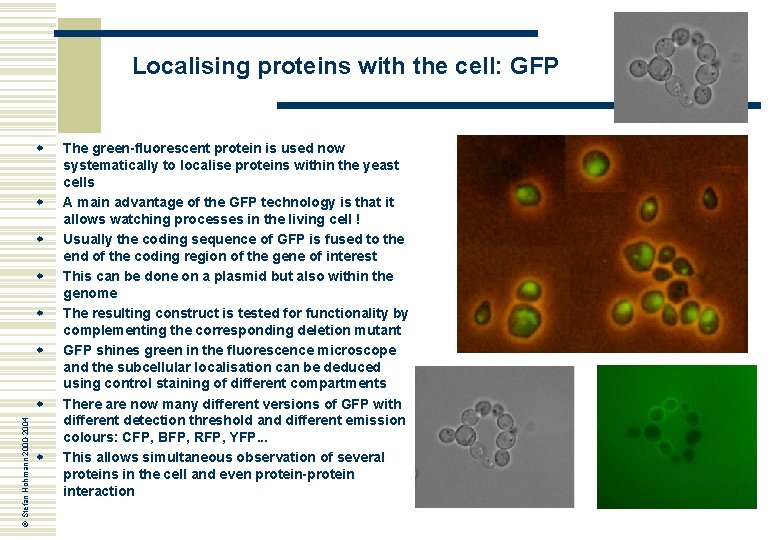 Localising proteins with the cell: GFP

- The green-fluorescent protein is used now systematically to localise proteins within the yeast cells
- A main advantage of the GFP technology is that it allows watching processes in the living cell !
- Usually the coding sequence of GFP is fused to the end of the coding region of the gene of interest
- This can be done on a plasmid but also within the genome
- The resulting construct is tested for functionality by complementing the corresponding deletion mutant
- GFP shines green in the fluorescence microscope and the subcellular localisation can be deduced using control staining of different compartments
- There are now many different versions of GFP with different detection threshold and different emission colours: CFP, BFP, RFP, YFP...
- This allows simultaneous observation of several proteins in the cell and even protein-protein interaction

© Stefan Hohmann 2000-2004